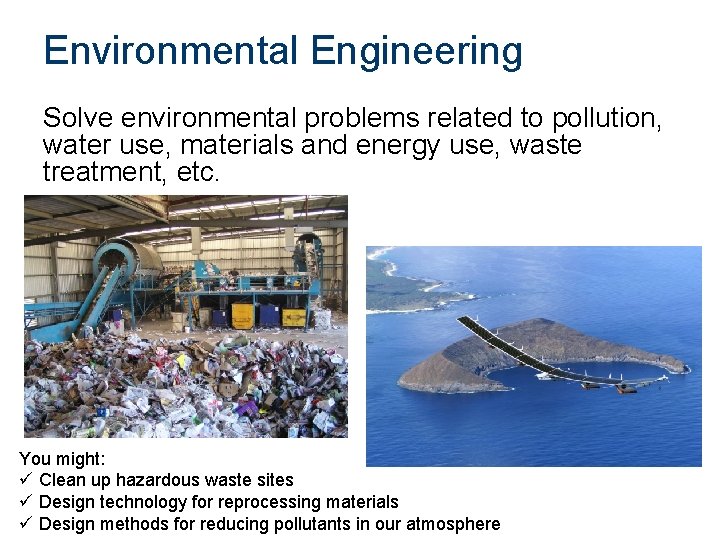 Environmental Engineering

Solve environmental problems related to pollution, water use, materials and energy use, waste treatment, etc.

You might:
✓ Clean up hazardous waste sites
✓ Design technology for reprocessing materials
✓ Design methods for reducing pollutants in our atmosphere